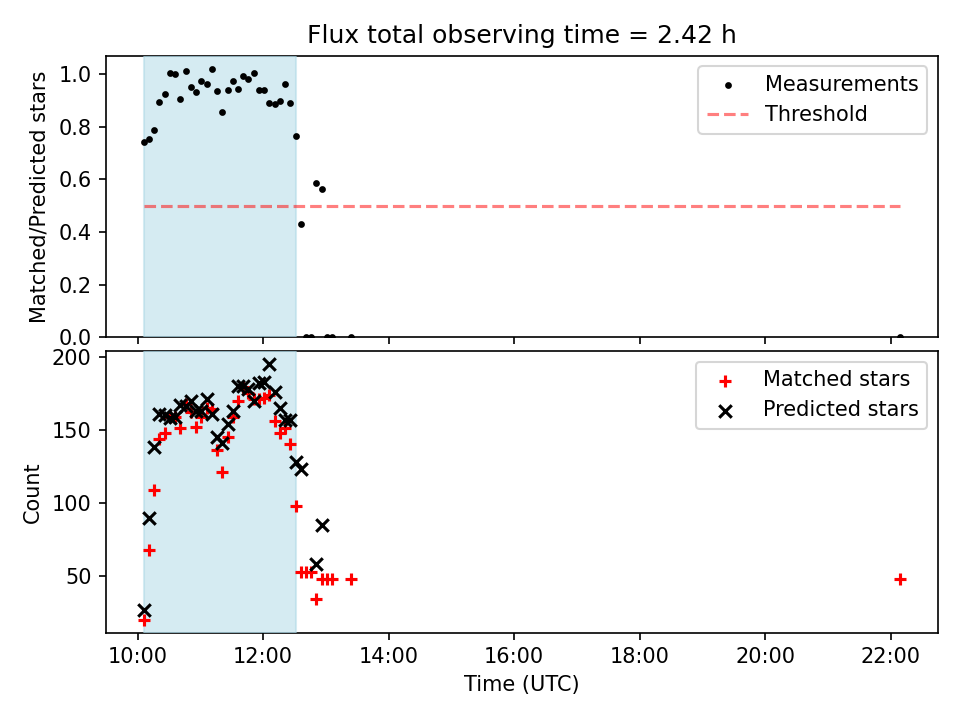 Flux total observing time = 2.42 h

Matched/Predicted stars

1.0
0.8
0.6
0.4
0.2
0.0

Measurements
Threshold

Count

200
150
100
50

Matched stars
Predicted stars

10:00
12:00
14:00
16:00
18:00
20:00
22:00

Time (UTC)